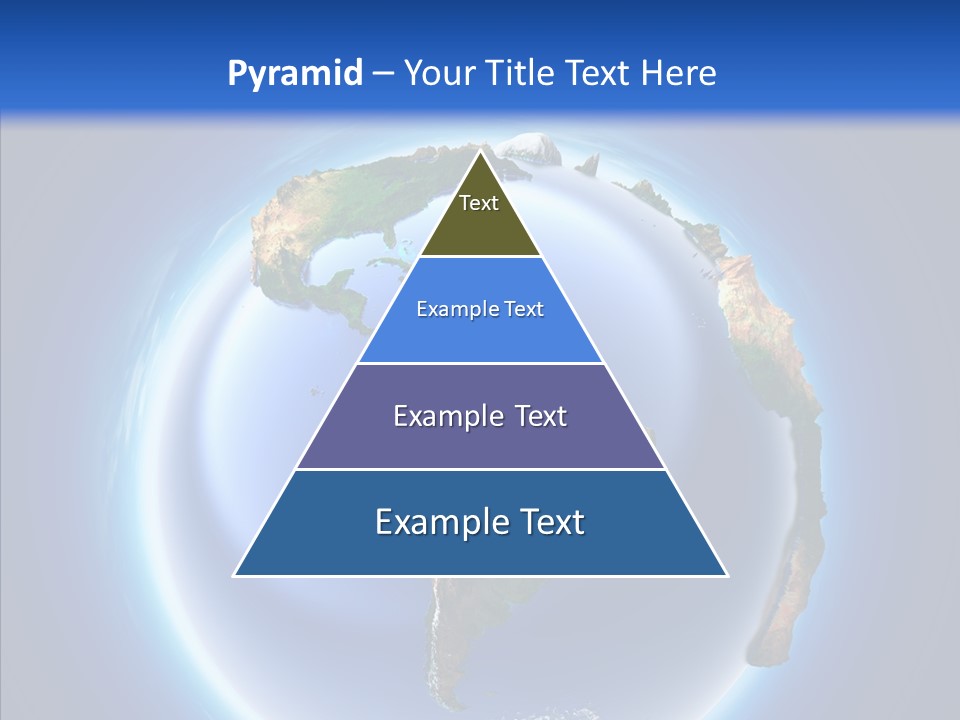 Pyramid – Your Title Text Here

Text

Example Text

Example Text

Example Text